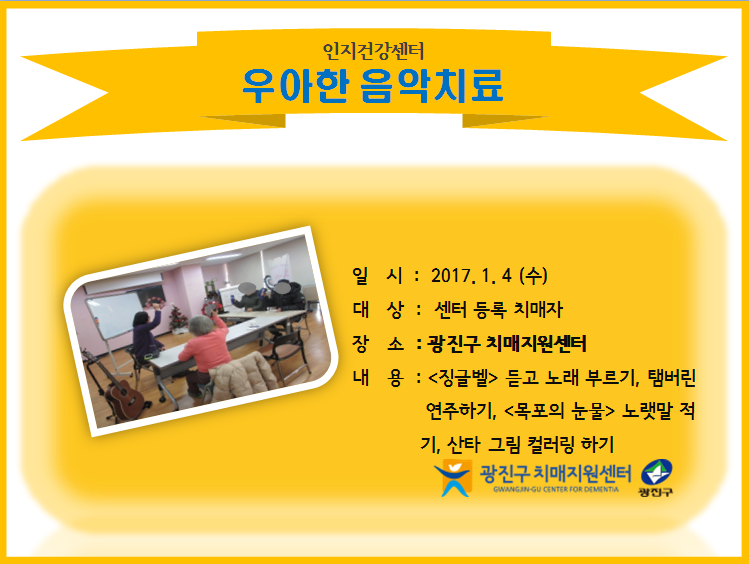 인지건강센터
우아한 음악치료

일 시 : 2017. 1. 4 (수)
대 상 : 센터 등록 치매자
장 소 : 광진구 치매지원센터
내 용 : <징글벨> 듣고 노래 부르기, 탬버린 연주하기, <목포의 눈물> 노랫말 적기, 산타 그림 컬러링 하기

광진구 치매지원센터
GWANGJIN-GU CENTER FOR DEMENTIA
광진구